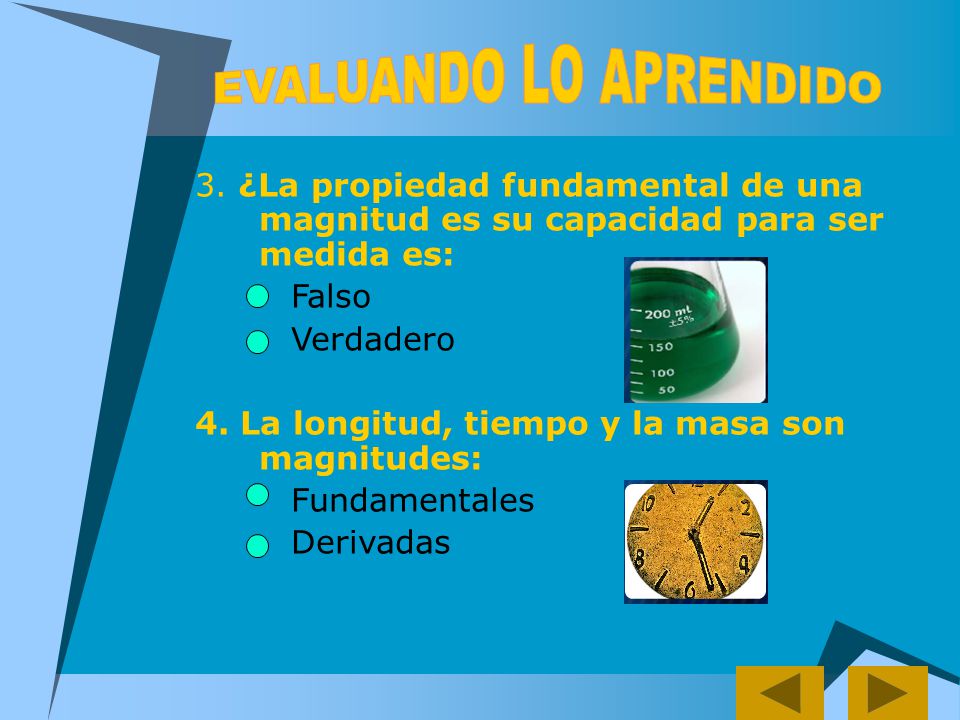 EVALUANDO LO APRENDIDO

3. ¿La propiedad fundamental de una magnitud es su capacidad para ser medida es:

Falso

Verdadero

200 ml ±5%
150
100
50

4. La longitud, tiempo y la masa son magnitudes:

Fundamentales

Derivadas

10
2
8
4
6